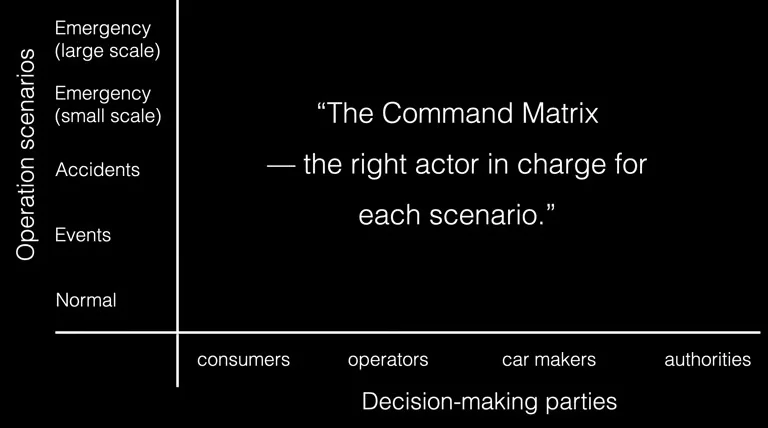 Operation scenarios

Emergency (large scale)

Emergency (small scale)

Accidents

Events

Normal

“The Command Matrix — the right actor in charge for each scenario.”

consumers

operators

car makers

authorities

Decision-making parties